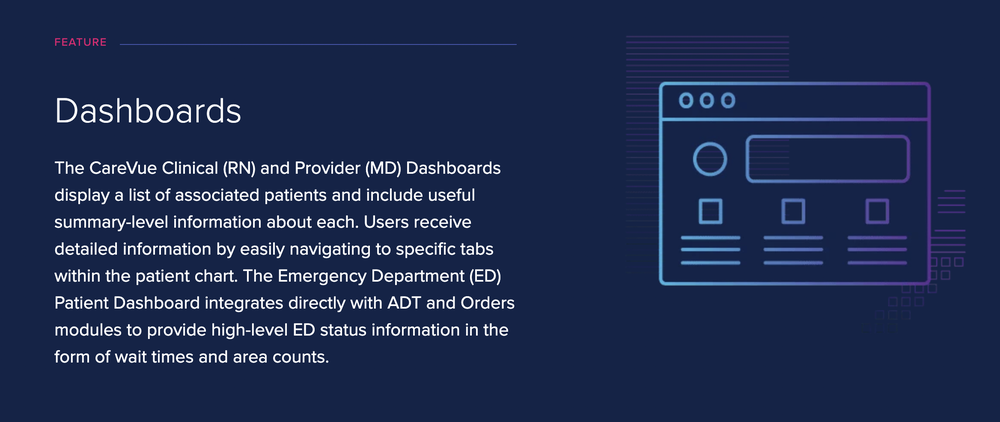 FEATURE

Dashboards

The CareVue Clinical (RN) and Provider (MD) Dashboards display a list of associated patients and include useful summary-level information about each. Users receive detailed information by easily navigating to specific tabs within the patient chart. The Emergency Department (ED) Patient Dashboard integrates directly with ADT and Orders modules to provide high-level ED status information in the form of wait times and area counts.